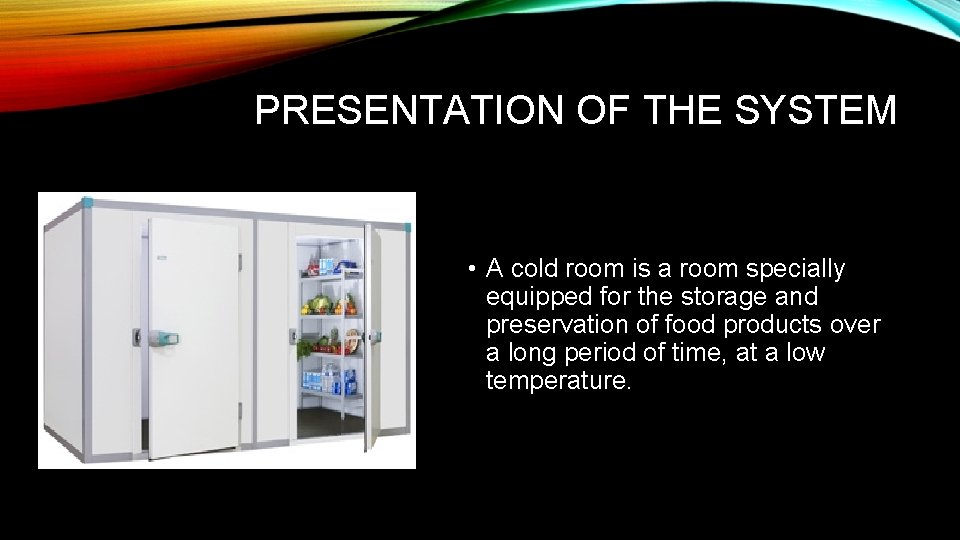 PRESENTATION OF THE SYSTEM

• A cold room is a room specially equipped for the storage and preservation of food products over a long period of time, at a low temperature.